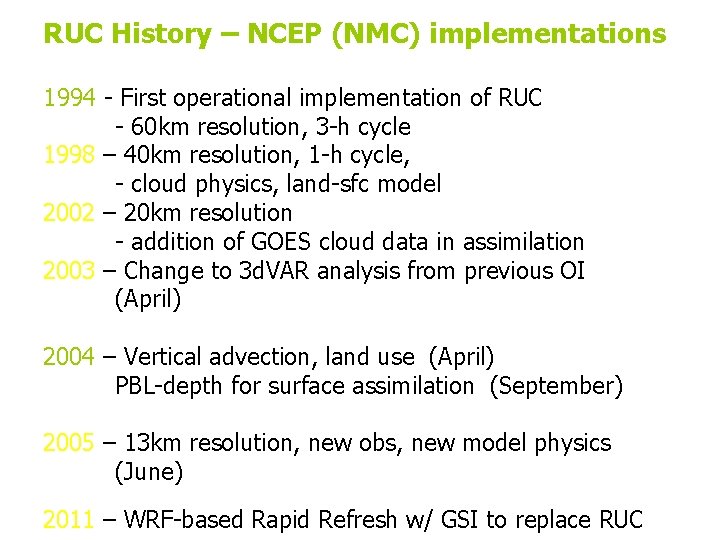 RUC History – NCEP (NMC) implementations

1994 - First operational implementation of RUC
- 60km resolution, 3-h cycle
1998 – 40km resolution, 1-h cycle,
- cloud physics, land-sfc model
2002 – 20km resolution
- addition of GOES cloud data in assimilation
2003 – Change to 3dVAR analysis from previous OI (April)

2004 – Vertical advection, land use (April)
PBL-depth for surface assimilation (September)

2005 – 13km resolution, new obs, new model physics (June)

2011 – WRF-based Rapid Refresh w/ GSI to replace RUC